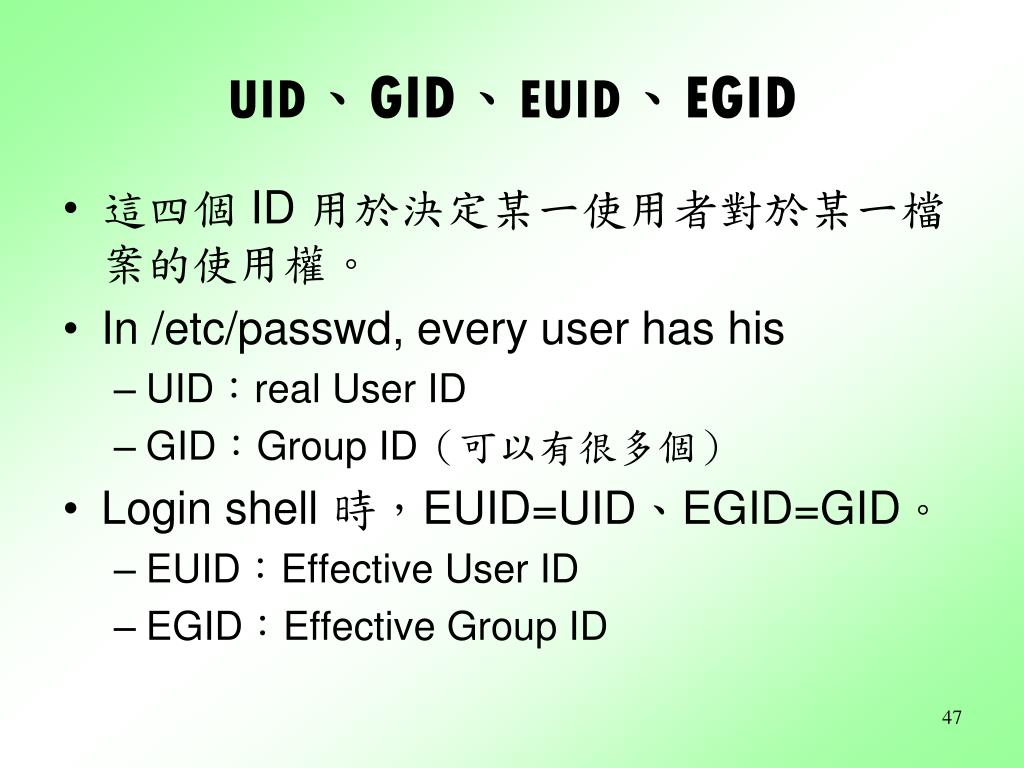 UID、GID、EUID、EGID

• 這四個 ID 用於決定某一使用者對於某一檔案的使用權。
• In /etc/passwd, every user has his
– UID：real User ID
– GID：Group ID（可以有很多個）
• Login shell 時，EUID=UID、EGID=GID。
– EUID：Effective User ID
– EGID：Effective Group ID

47